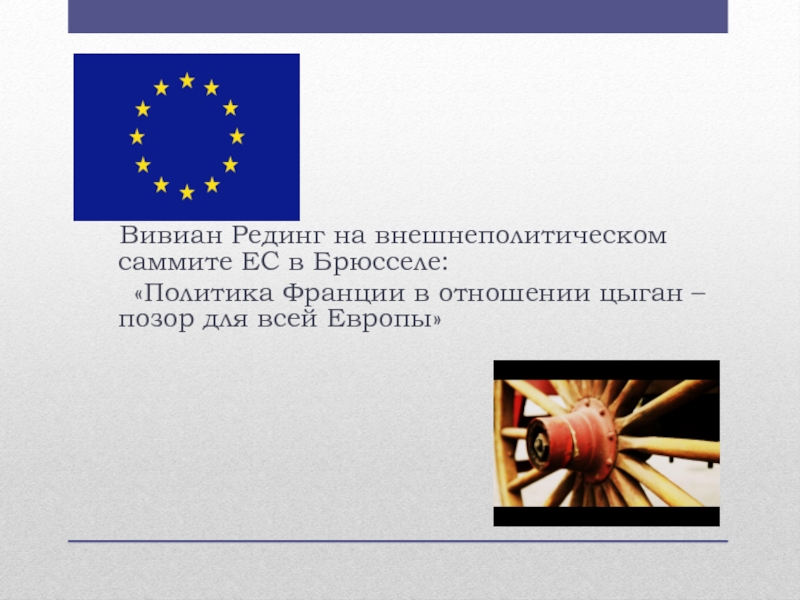 Вивиан Рединг на внешнеполитическом саммите ЕС в Брюсселе:

«Политика Франции в отношении цыган – позор для всей Европы»